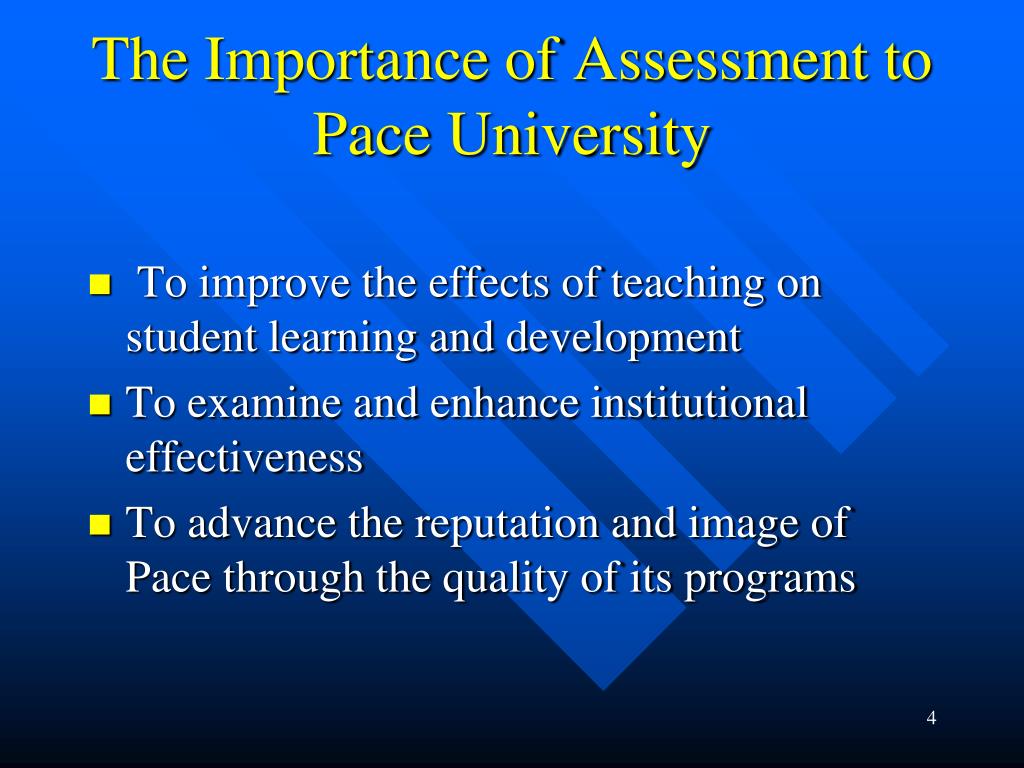 The Importance of Assessment to Pace University

- To improve the effects of teaching on student learning and development
- To examine and enhance institutional effectiveness
- To advance the reputation and image of Pace through the quality of its programs

4